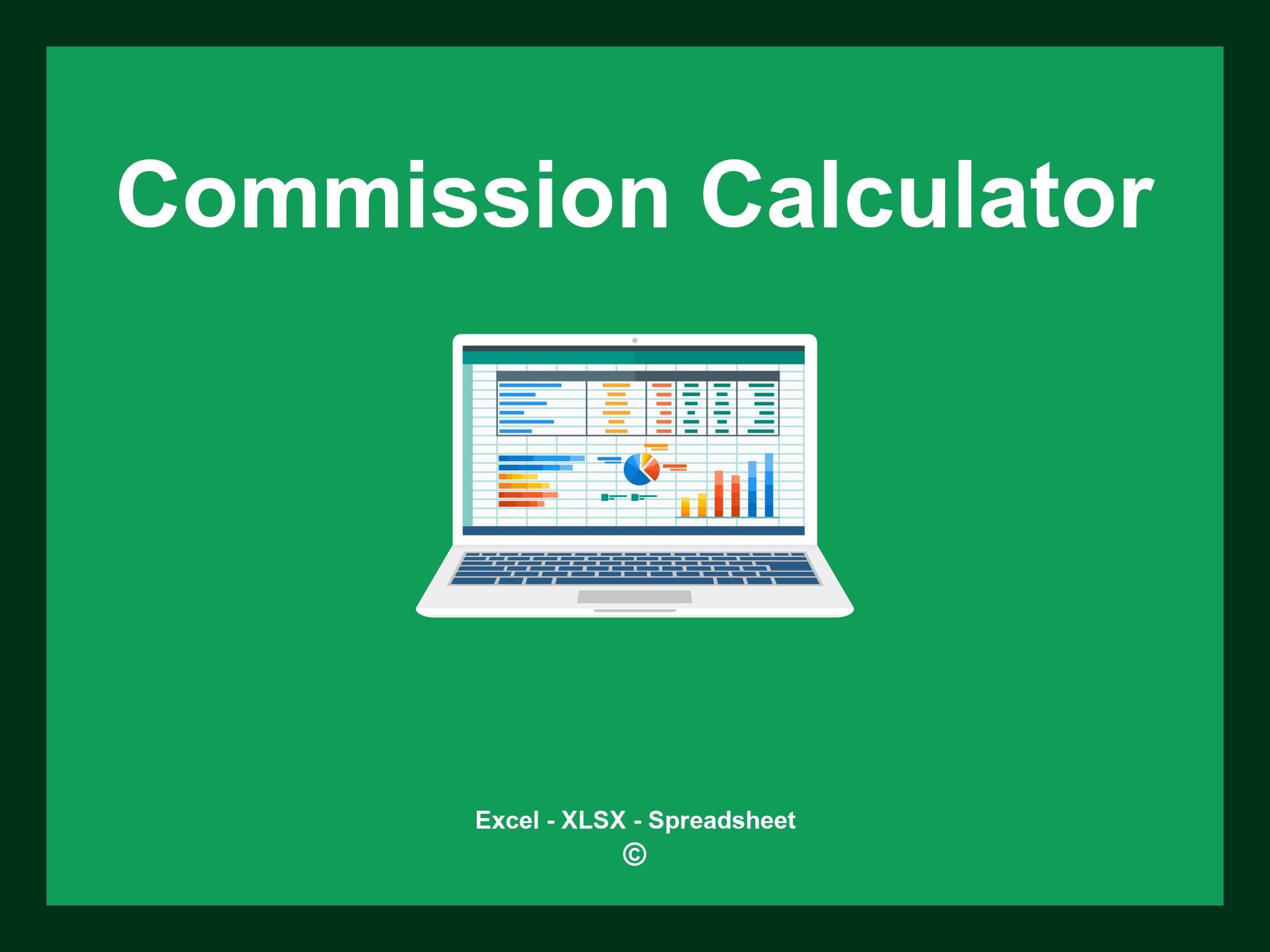 Commission Calculator

Excel - XLSX - Spreadsheet
©